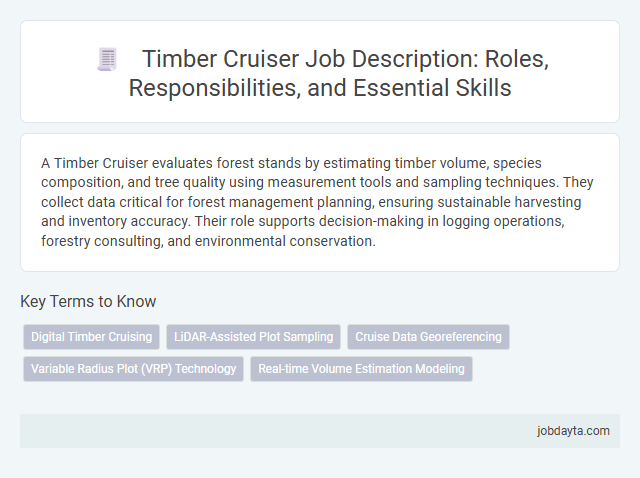 Timber Cruiser Job Description: Roles, Responsibilities, and Essential Skills

A Timber Cruiser evaluates forest stands by estimating timber volume, species composition, and tree quality using measurement tools and sampling techniques. They collect data critical for forest management planning, ensuring sustainable harvesting and inventory accuracy. Their role supports decision-making in logging operations, forestry consulting, and environmental conservation.

Key Terms to Know

Digital Timber Cruising

LiDAR-Assisted Plot Sampling

Cruise Data Georeferencing

Variable Radius Plot (VRP) Technology

Real-time Volume Estimation Modeling

jobdayta.com